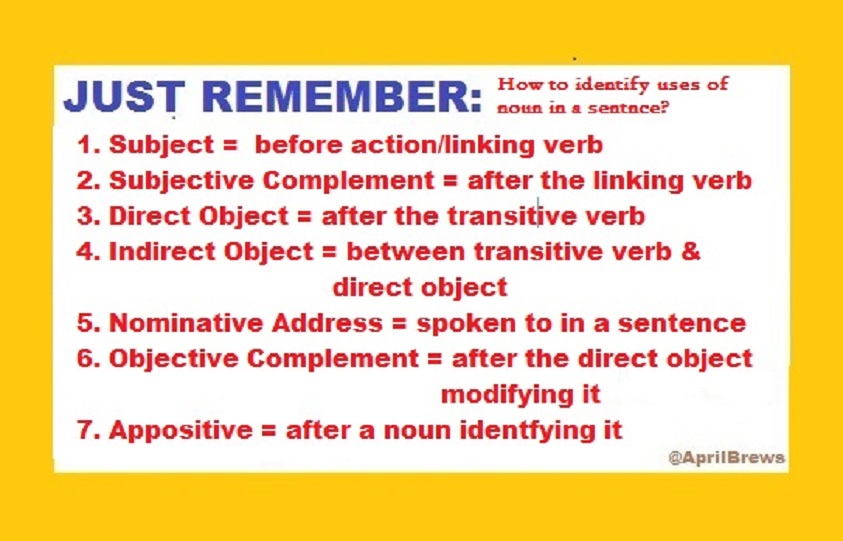 JUST REMEMBER: How to identify uses of noun in a sentnce?

1. Subject = before action/linking verb
2. Subjective Complement = after the linking verb
3. Direct Object = after the transitive verb
4. Indirect Object = between transitive verb & direct object
5. Nominative Address = spoken to in a sentence
6. Objective Complement = after the direct object modifying it
7. Appositive = after a noun identfying it

@AprilBrews